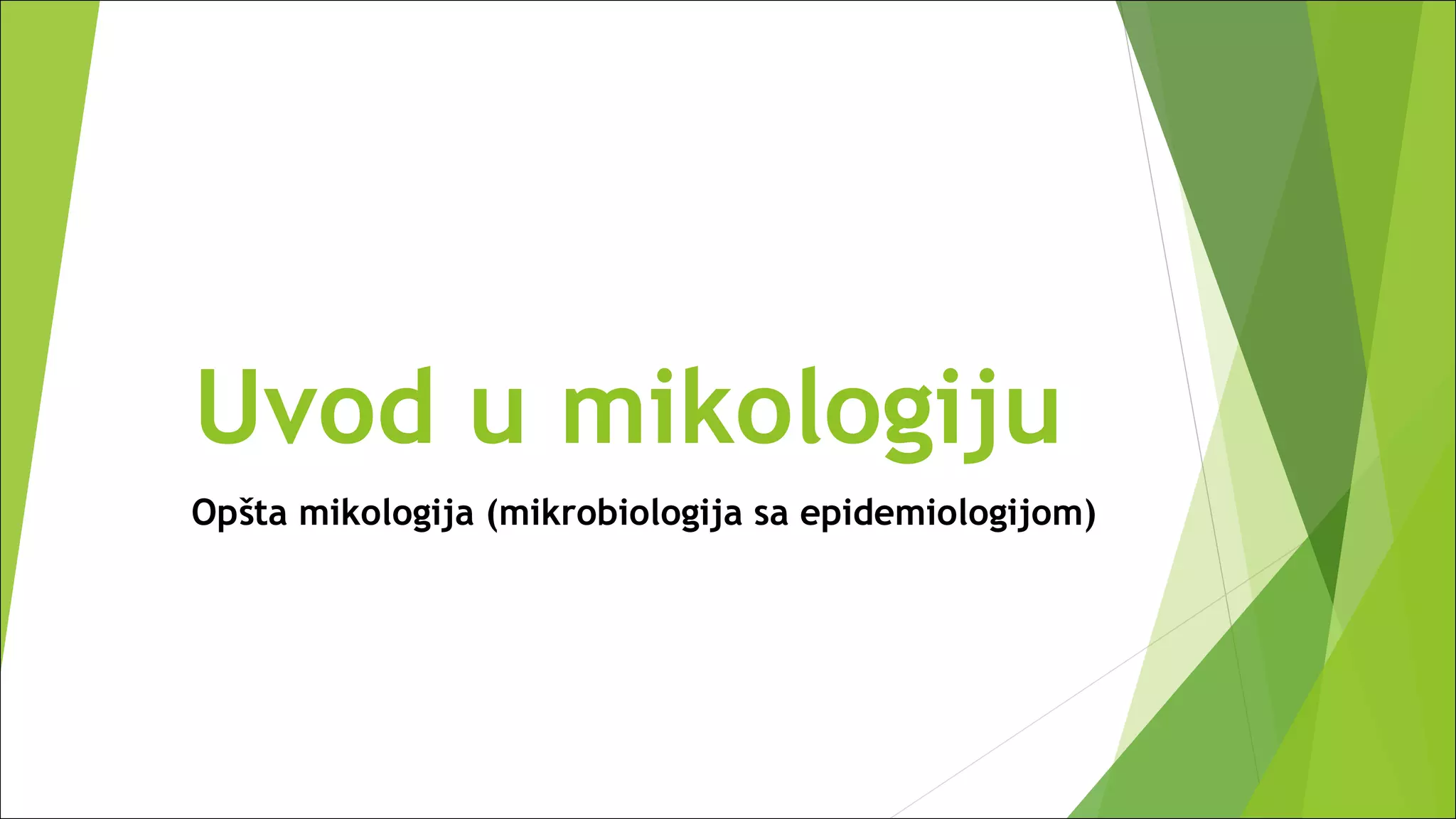 Uvod u mikologiju

Opšta mikologija (mikrobiologija sa epidemiologijom)